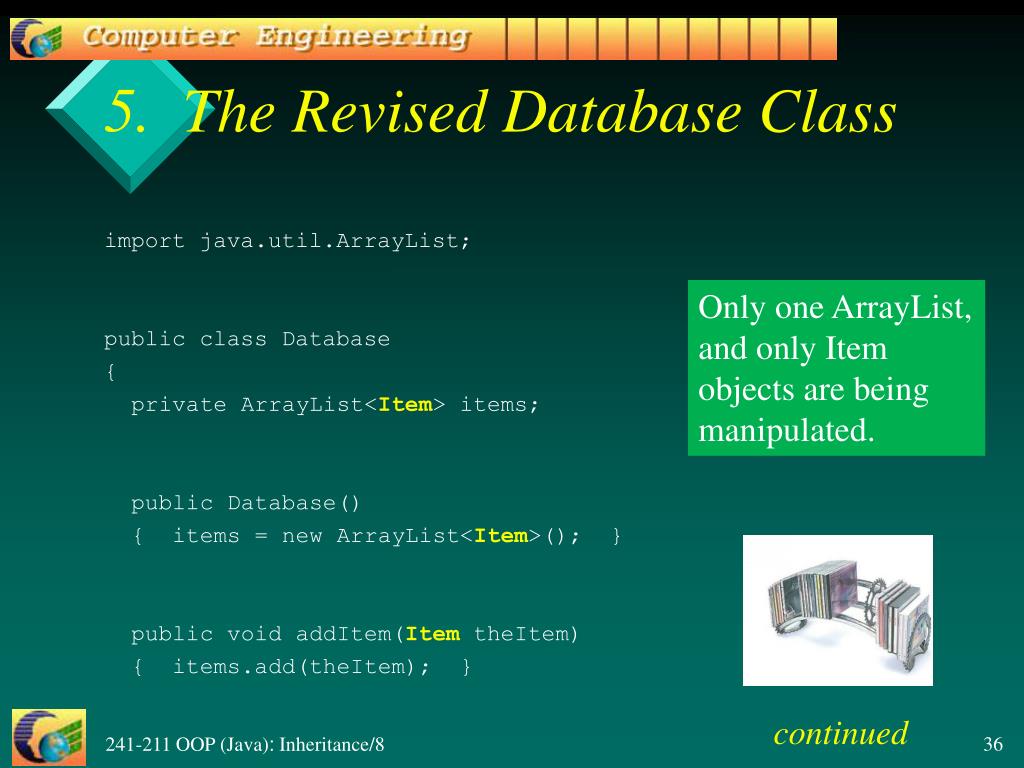 Computer Engineering

5. The Revised Database Class

import java.util.ArrayList;

public class Database
{
  private ArrayList<Item> items;

  public Database()
  {  items = new ArrayList<Item>();  }

  public void addItem(Item theItem)
  {  items.add(theItem);  }

Only one ArrayList, and only Item objects are being manipulated.

continued

241-211 OOP (Java): Inheritance/8

36